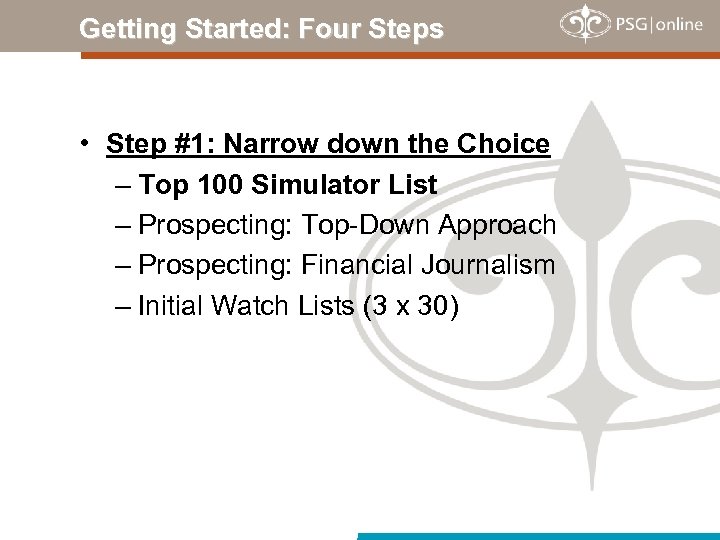 Getting Started: Four Steps

PSG|online

• Step #1: Narrow down the Choice
– Top 100 Simulator List
– Prospecting: Top-Down Approach
– Prospecting: Financial Journalism
– Initial Watch Lists (3 x 30)